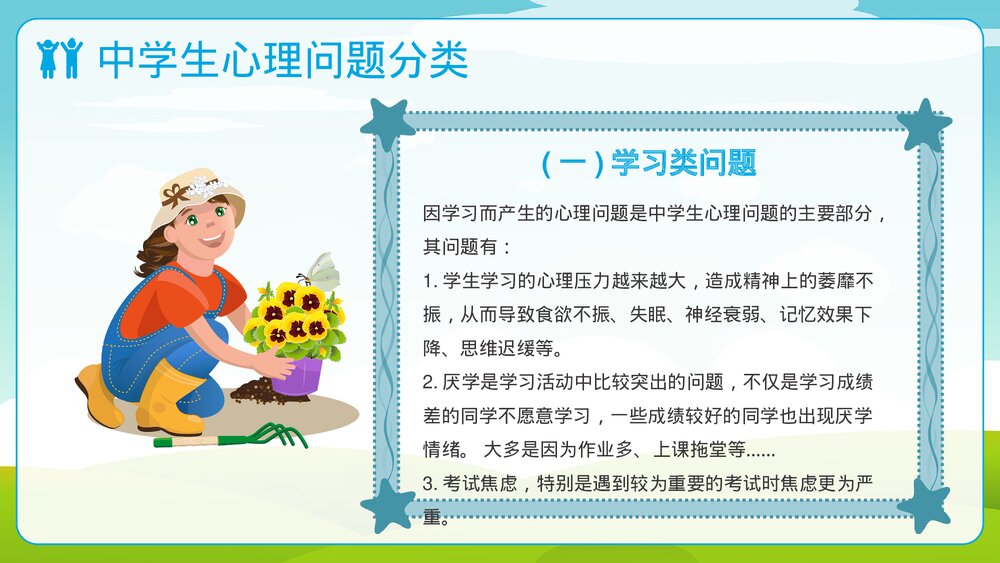 中学生心理问题分类

（一）学习类问题

因学习而产生的心理问题是中学生心理问题的主要部分，其问题有：

1. 学生学习的心理压力越来越大，造成精神上的萎靡不振，从而导致食欲不振、失眠、神经衰弱、记忆效果下降、思维迟缓等。

2. 厌学是学习活动中比较突出的问题，不仅是学习成绩差的同学不愿意学习，一些成绩较好的同学也出现厌学情绪。 大多是因为作业多、上课拖堂等......

3. 考试焦虑，特别是遇到较为重要的考试时焦虑更为严重。